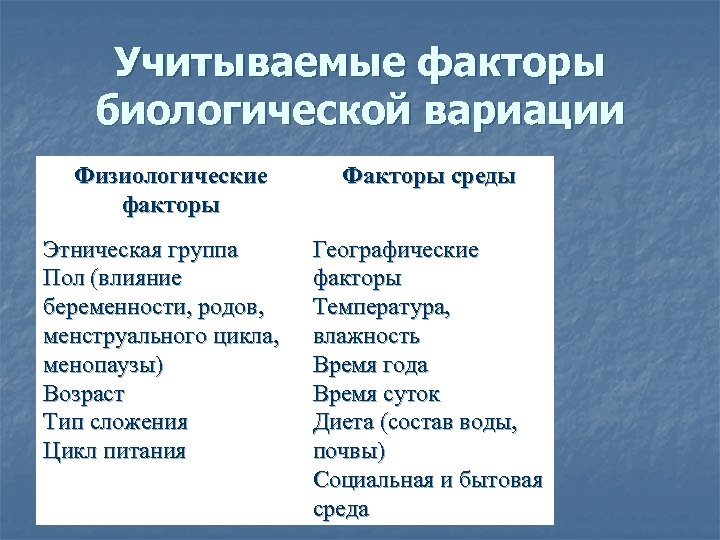 Учитываемые факторы биологической вариации

| Физиологические факторы | Факторы среды |
|---|---|
| Этническая группа<br>Пол (влияние беременности, родов, менструального цикла, менопаузы)<br>Возраст<br>Тип сложения<br>Цикл питания | Географические факторы<br>Температура, влажность<br>Время года<br>Время суток<br>Диета (состав воды, почвы)<br>Социальная и бытовая среда |